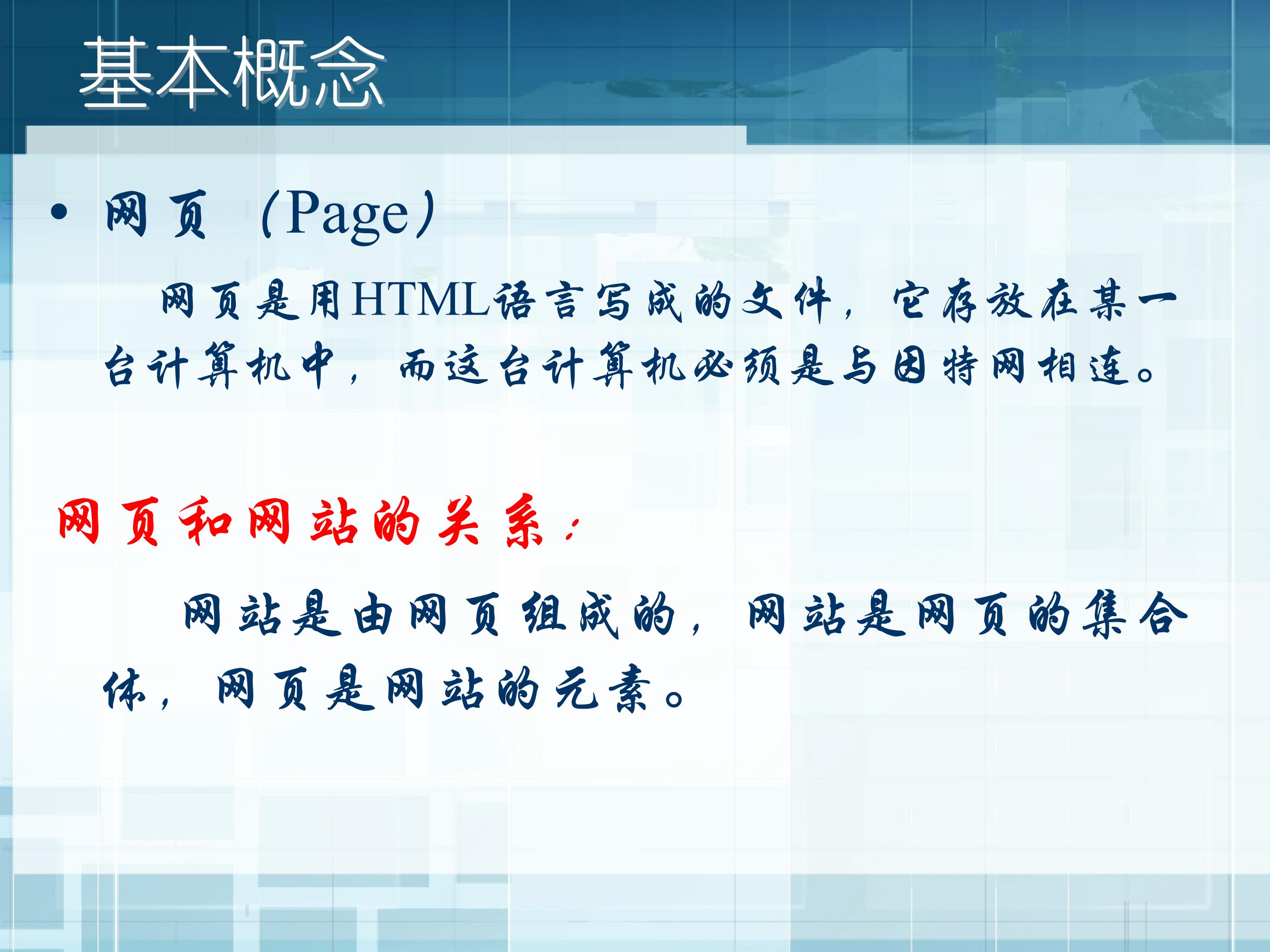 基本概念

• 网页（Page）

网页是用HTML语言写成的文件，它存放在某一台计算机中，而这台计算机必须是与因特网相连。

网页和网站的关系：

网站是由网页组成的，网站是网页的集合体，网页是网站的元素。